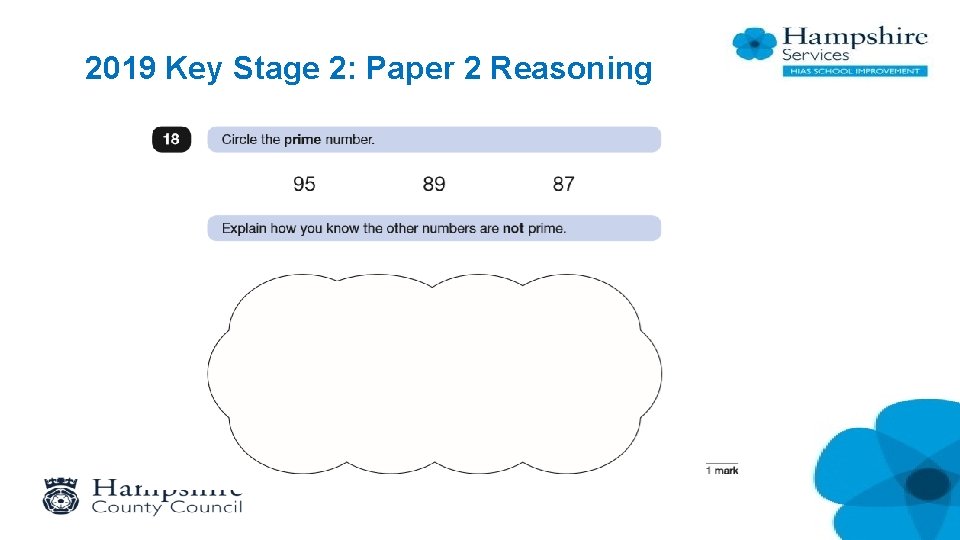 2019 Key Stage 2: Paper 2 Reasoning

Hampshire Services
HIAS SCHOOL IMPROVEMENT

18 Circle the prime number.

95 89 87

Explain how you know the other numbers are not prime.

1 mark

Hampshire County Council